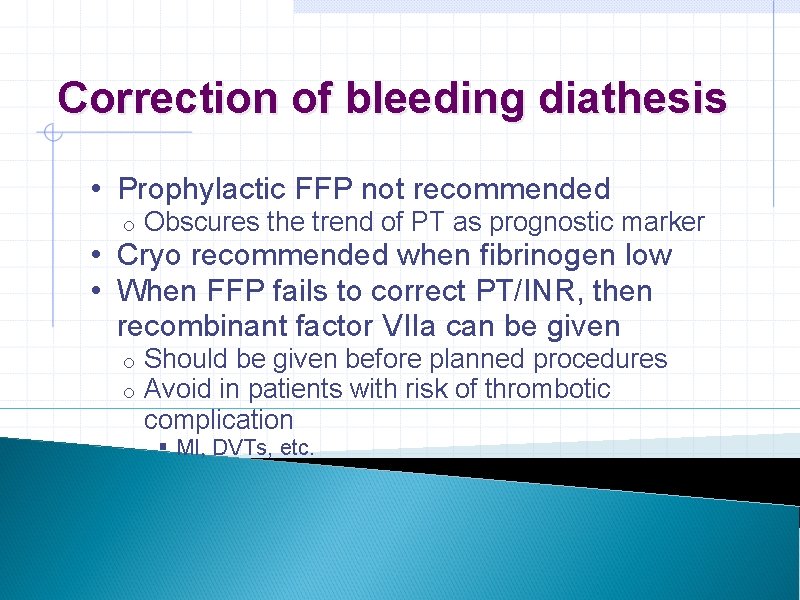 Correction of bleeding diathesis

• Prophylactic FFP not recommended
  o Obscures the trend of PT as prognostic marker
• Cryo recommended when fibrinogen low
• When FFP fails to correct PT/INR, then recombinant factor VIIa can be given
  o Should be given before planned procedures
  o Avoid in patients with risk of thrombotic complication
    ▪ MI, DVTs, etc.